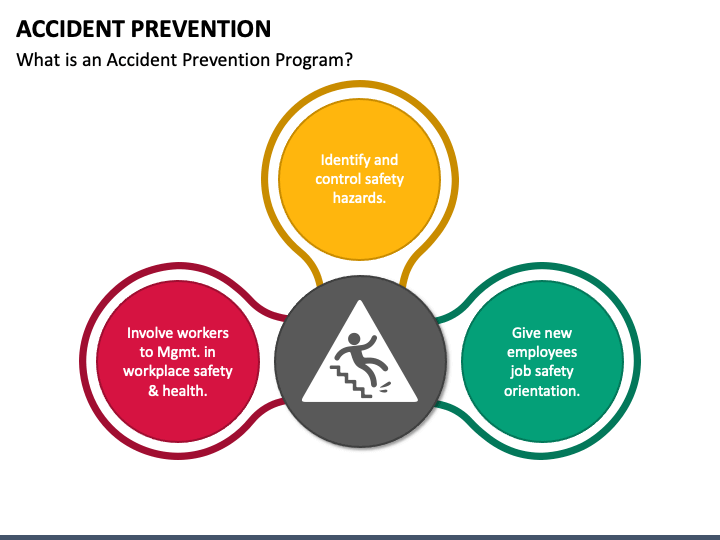 ACCIDENT PREVENTION

What is an Accident Prevention Program?

Identify and control safety hazards.

Involve workers to Mgmt. in workplace safety & health.

Give new employees job safety orientation.